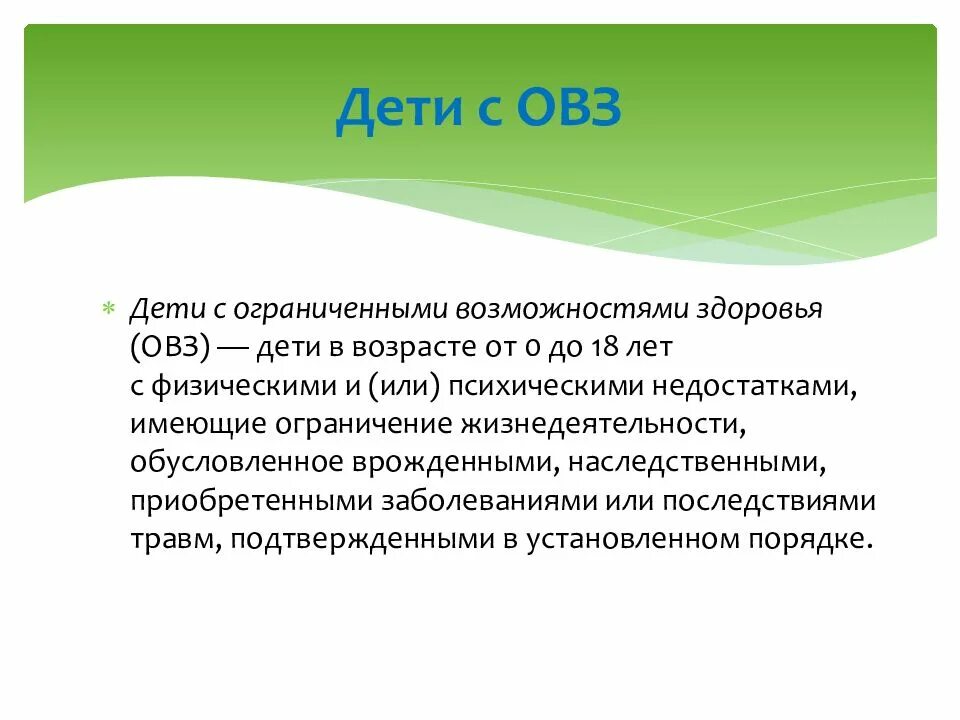 Дети с ОВЗ

Дети с ограниченными возможностями здоровья (ОВЗ) — дети в возрасте от 0 до 18 лет с физическими и (или) психическими недостатками, имеющие ограничение жизнедеятельности, обусловленное врожденными, наследственными, приобретенными заболеваниями или последствиями травм, подтвержденными в установленном порядке.